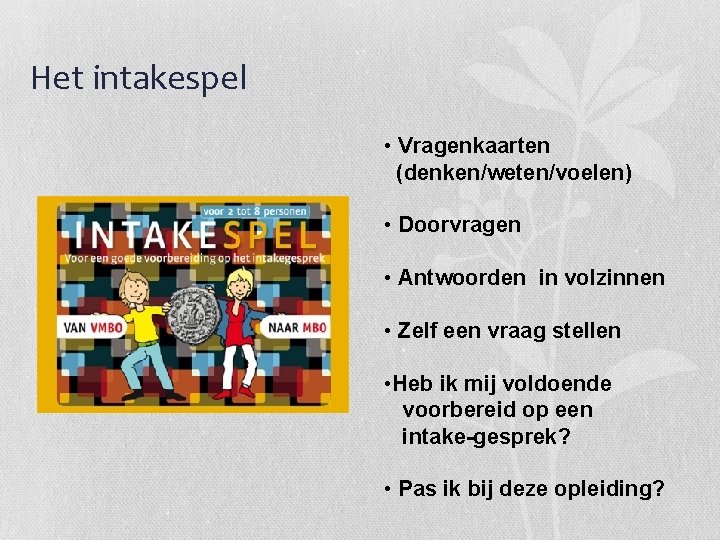 Het intakespel

voor 2 tot 8 personen

INTAKESPEL

Voor een goede voorbereiding op het intakegesprek

VAN VMBO

NAAR MBO

• Vragenkaarten (denken/weten/voelen)

• Doorvragen

• Antwoorden in volzinnen

• Zelf een vraag stellen

•Heb ik mij voldoende voorbereid op een intake-gesprek?

• Pas ik bij deze opleiding?